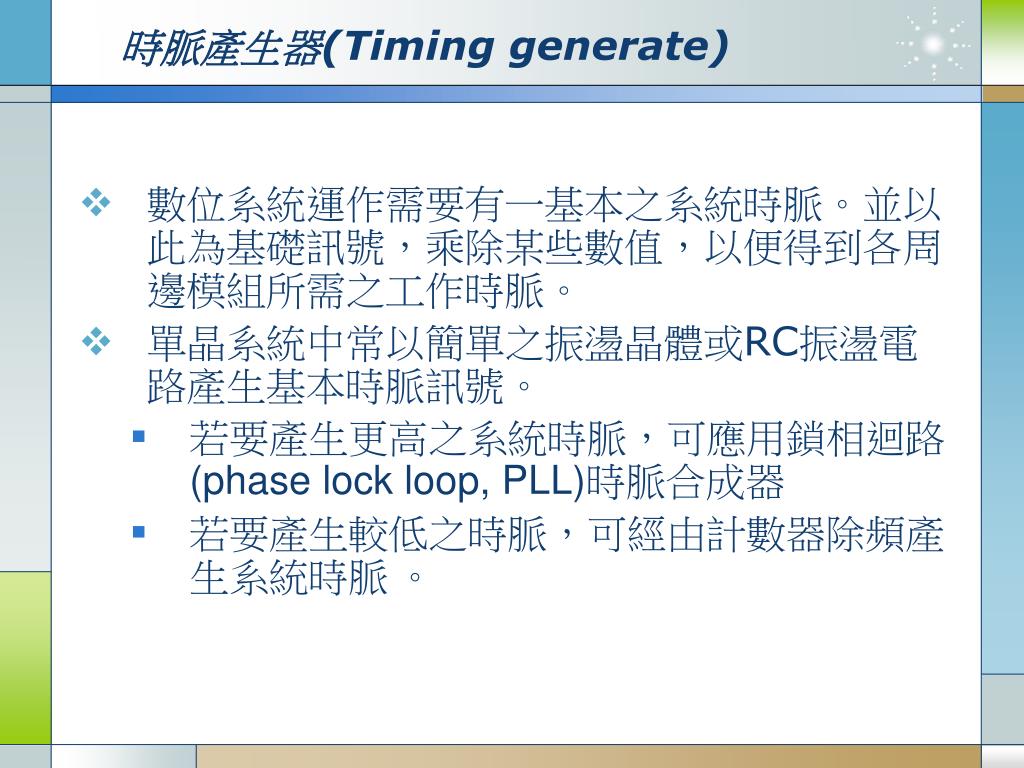 時脈產生器(Timing generate)

❖ 數位系統運作需要有一基本之系統時脈。並以此為基礎訊號，乘除某些數值，以便得到各周邊模組所需之工作時脈。

❖ 單晶系統中常以簡單之振盪晶體或RC振盪電路產生基本時脈訊號。

▪ 若要產生更高之系統時脈，可應用鎖相迴路(phase lock loop, PLL)時脈合成器

▪ 若要產生較低之時脈，可經由計數器除頻產生系統時脈 。